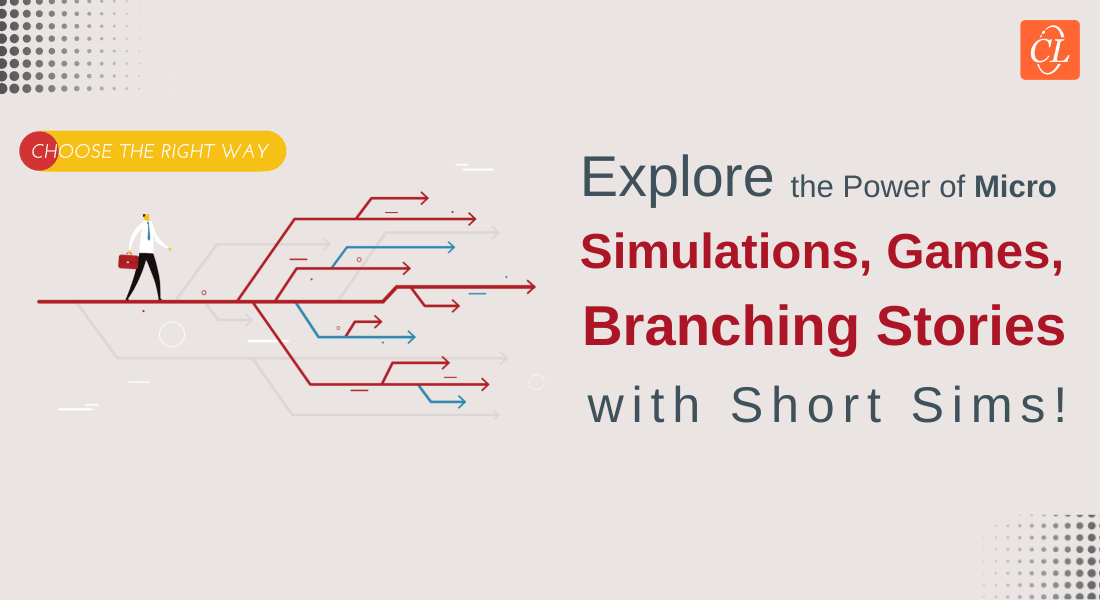 CL

CHOOSE THE RIGHT WAY

Explore the Power of Micro Simulations, Games, Branching Stories with Short Sims!